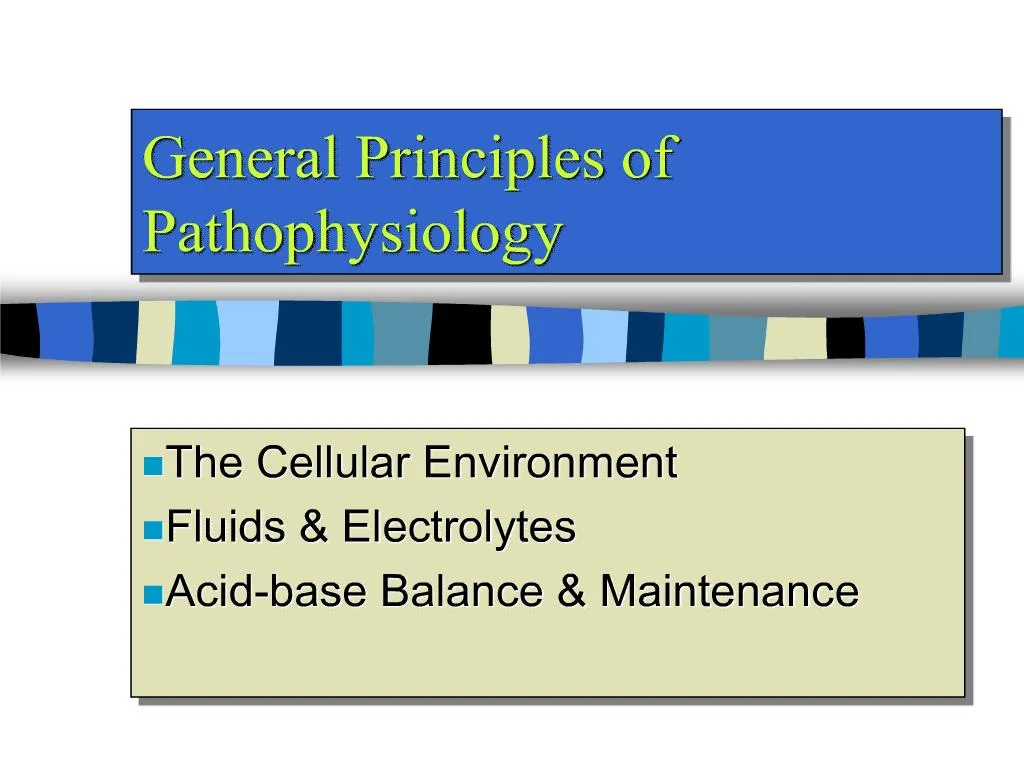 General Principles of Pathophysiology

The Cellular Environment
Fluids & Electrolytes
Acid-base Balance & Maintenance